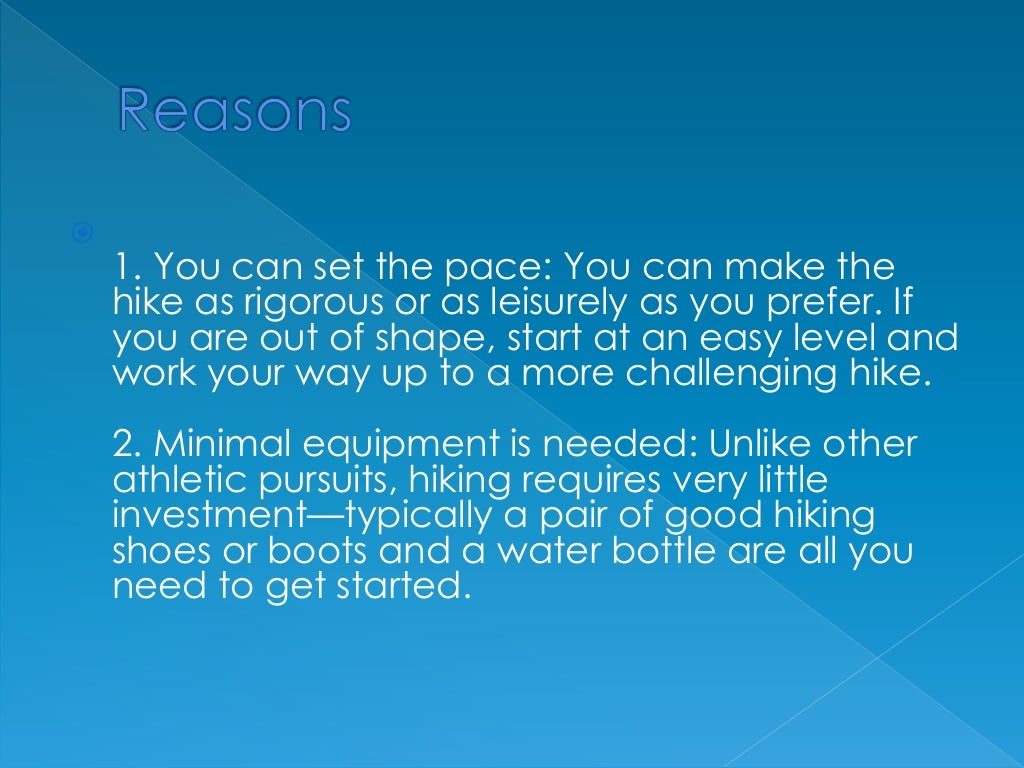 Reasons

1. You can set the pace: You can make the hike as rigorous or as leisurely as you prefer. If you are out of shape, start at an easy level and work your way up to a more challenging hike.

2. Minimal equipment is needed: Unlike other athletic pursuits, hiking requires very little investment—typically a pair of good hiking shoes or boots and a water bottle are all you need to get started.